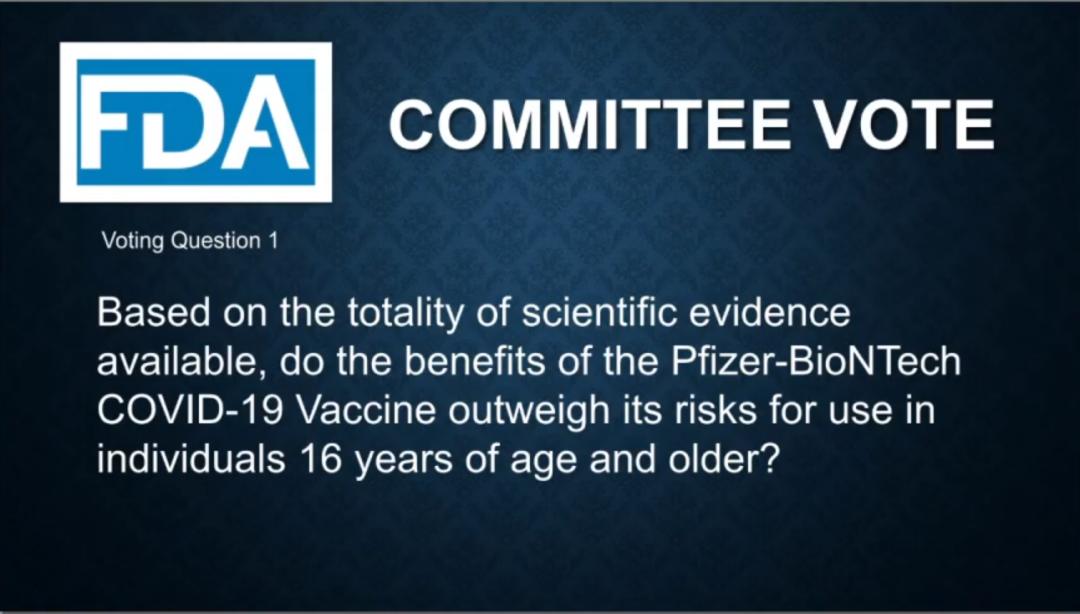 FDA

COMMITTEE VOTE

Voting Question 1

Based on the totality of scientific evidence available, do the benefits of the Pfizer-BioNTech COVID-19 Vaccine outweigh its risks for use in individuals 16 years of age and older?